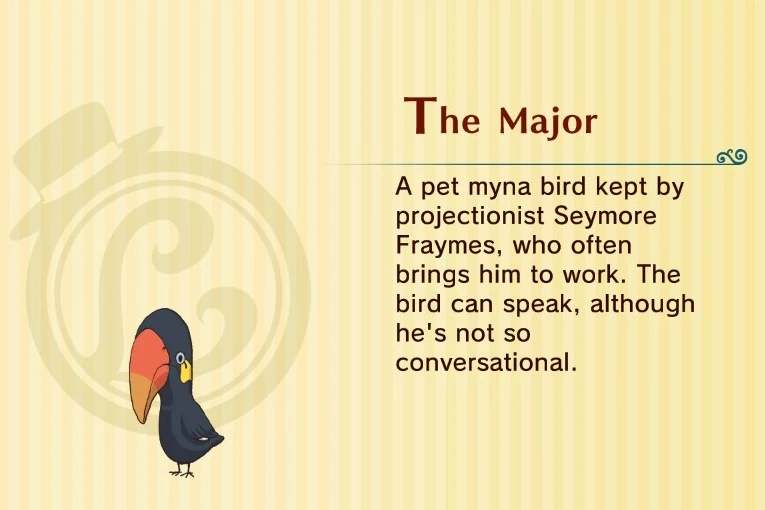 The Major

A pet myna bird kept by projectionist Seymore Fraymes, who often brings him to work. The bird can speak, although he's not so conversational.